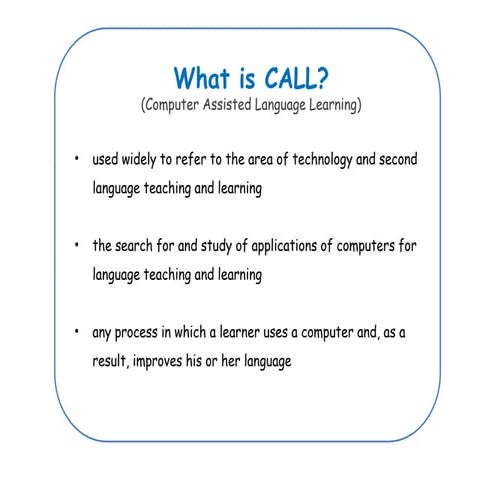 What is CALL?
(Computer Assisted Language Learning)

• used widely to refer to the area of technology and second language teaching and learning

• the search for and study of applications of computers for language teaching and learning

• any process in which a learner uses a computer and, as a result, improves his or her language